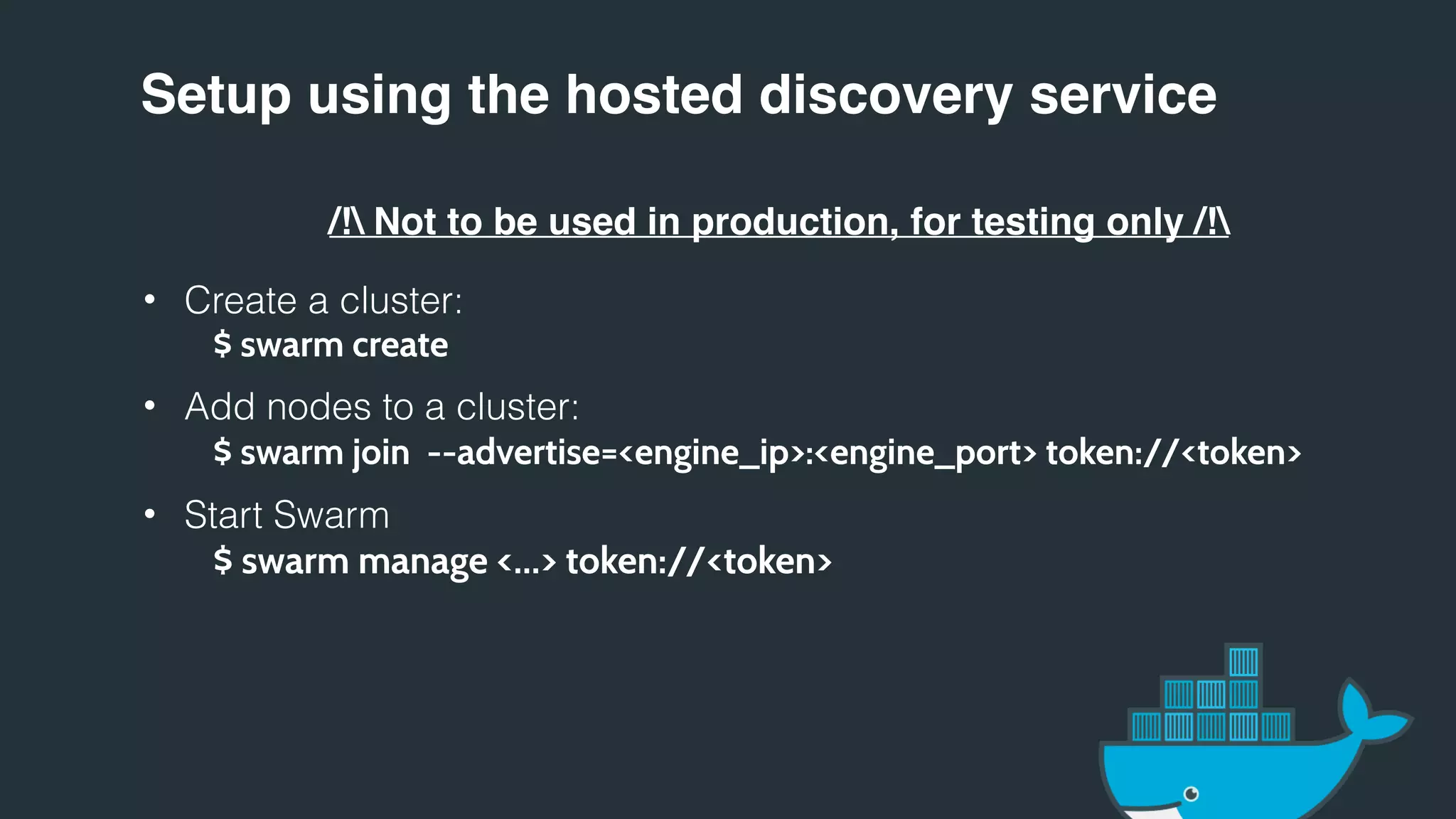 Setup using the hosted discovery service

/!\ Not to be used in production, for testing only /!\

• Create a cluster:
$ swarm create

• Add nodes to a cluster:
$ swarm join --advertise=<engine_ip>:<engine_port> token://<token>

• Start Swarm
$ swarm manage <...> token://<token>